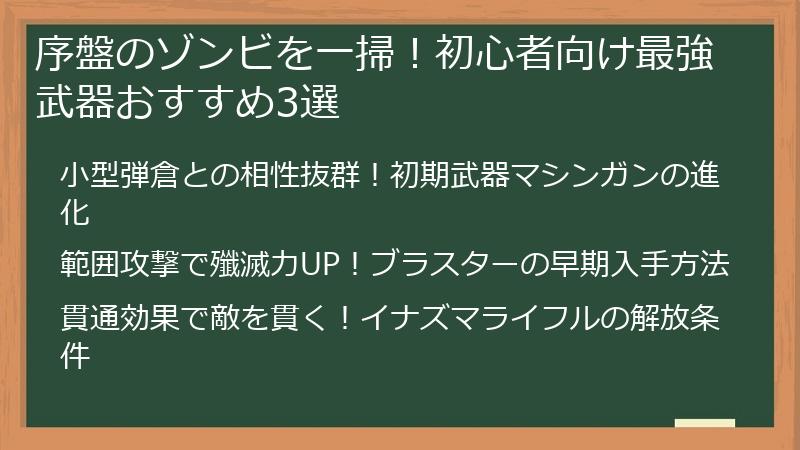 序盤のゾンビを一掃！初心者向け最強武器おすすめ3選

小型弾倉との相性抜群！初期武器マシンガンの進化

範囲攻撃で殲滅力UP！ブラスターの早期入手方法

貫通効果で敵を貫く！イナズマライフルの解放条件